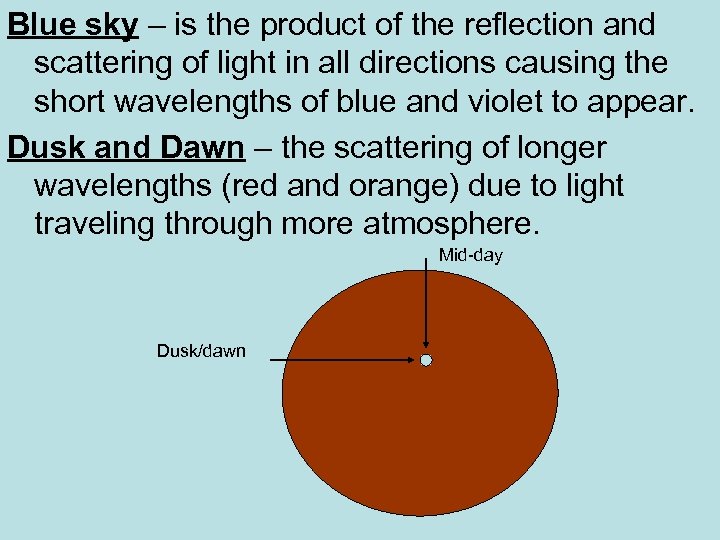 Blue sky – is the product of the reflection and scattering of light in all directions causing the short wavelengths of blue and violet to appear.

Dusk and Dawn – the scattering of longer wavelengths (red and orange) due to light traveling through more atmosphere.

Mid-day

Dusk/dawn